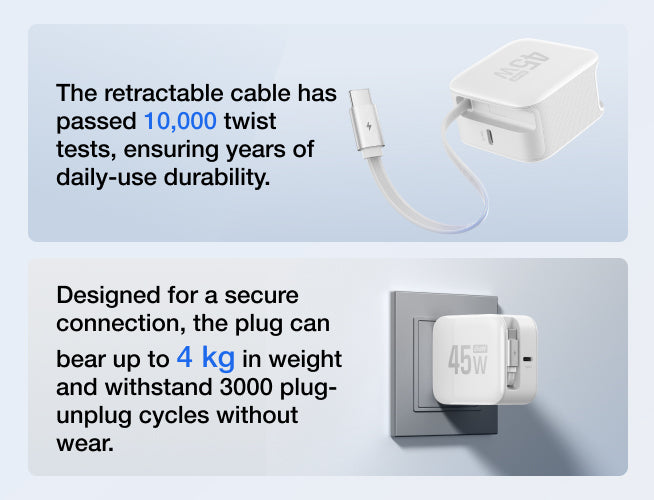 The retractable cable has passed 10,000 twist tests, ensuring years of daily-use durability.

45W

Designed for a secure connection, the plug can bear up to 4 kg in weight and withstand 3000 plug-unplug cycles without wear.

45W